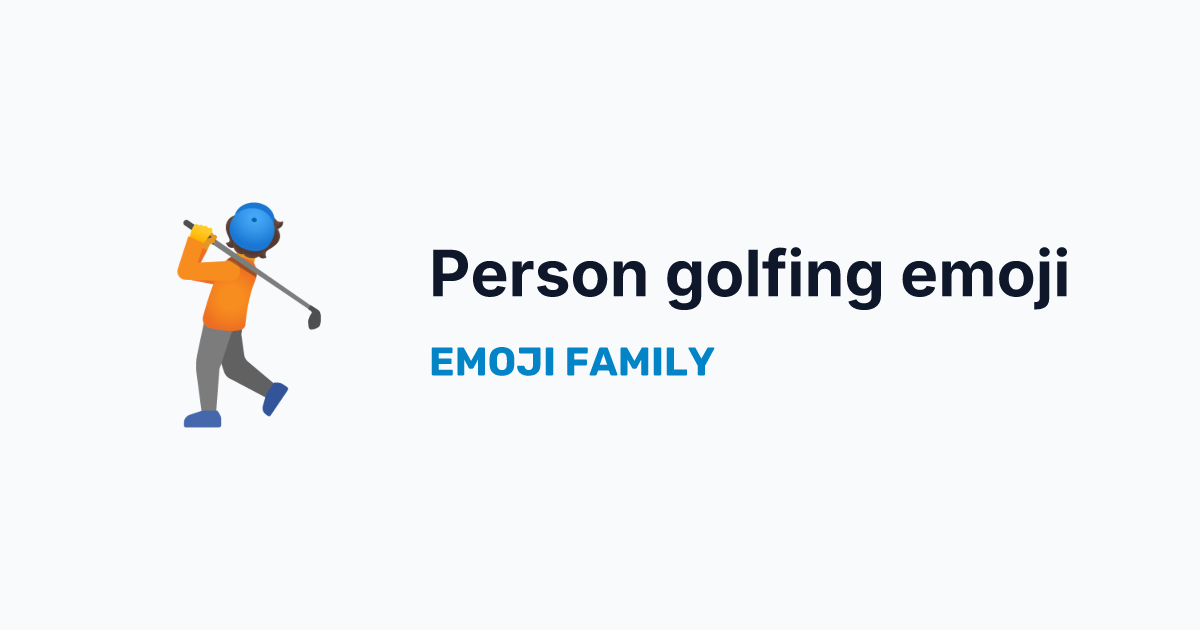 Person golfing emoji

EMOJI FAMILY